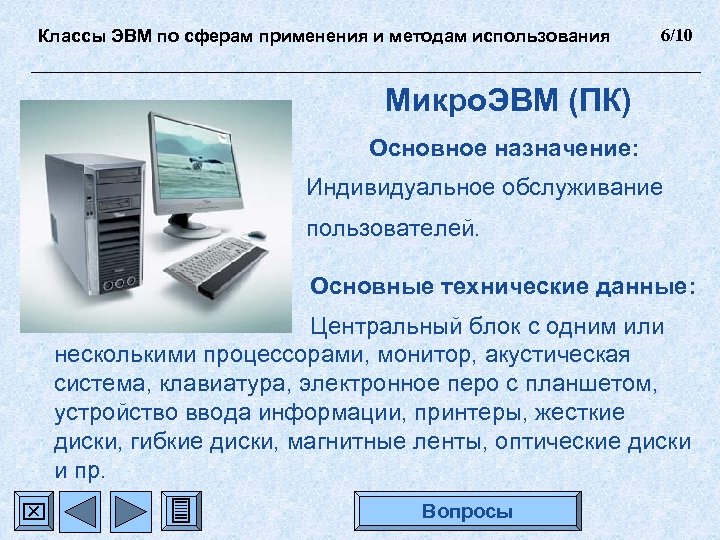 Классы ЭВМ по сферам применения и методам использования 6/10

МикроЭВМ (ПК)

Основное назначение:

Индивидуальное обслуживание пользователей.

Основные технические данные:

Центральный блок с одним или несколькими процессорами, монитор, акустическая система, клавиатура, электронное перо с планшетом, устройство ввода информации, принтеры, жесткие диски, гибкие диски, магнитные ленты, оптические диски и пр.

Вопросы